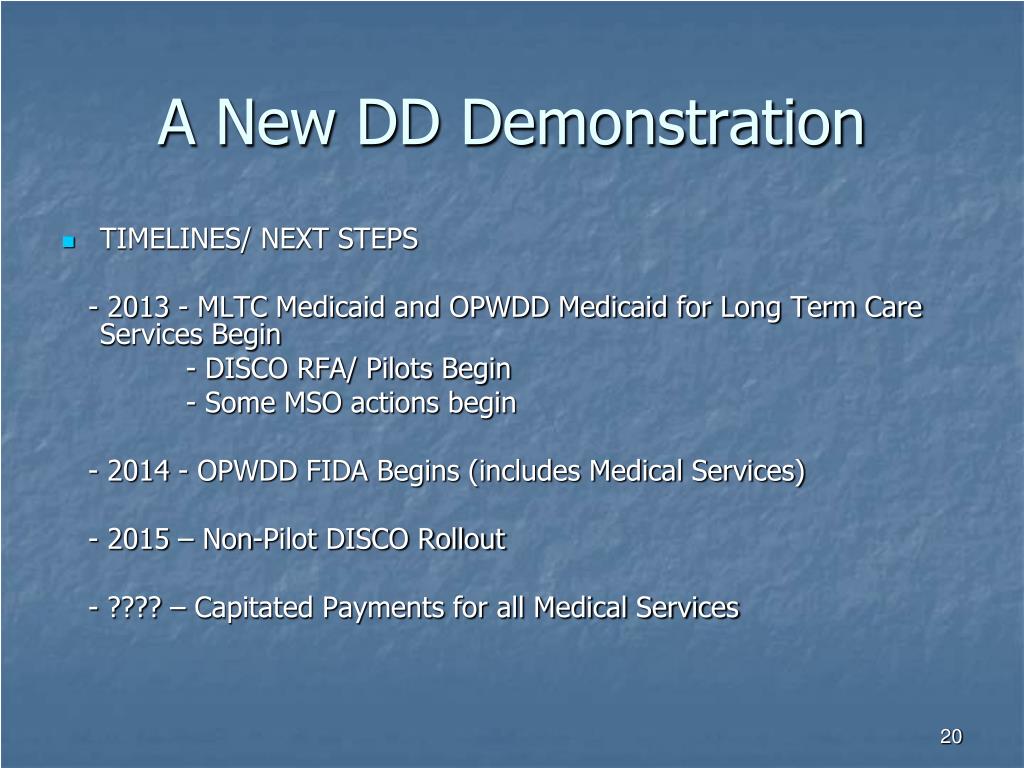 A New DD Demonstration

TIMELINES/ NEXT STEPS

- 2013 - MLTC Medicaid and OPWDD Medicaid for Long Term Care Services Begin
- DISCO RFA/ Pilots Begin
- Some MSO actions begin

- 2014 - OPWDD FIDA Begins (includes Medical Services)

- 2015 – Non-Pilot DISCO Rollout

- ???? – Capitated Payments for all Medical Services

20